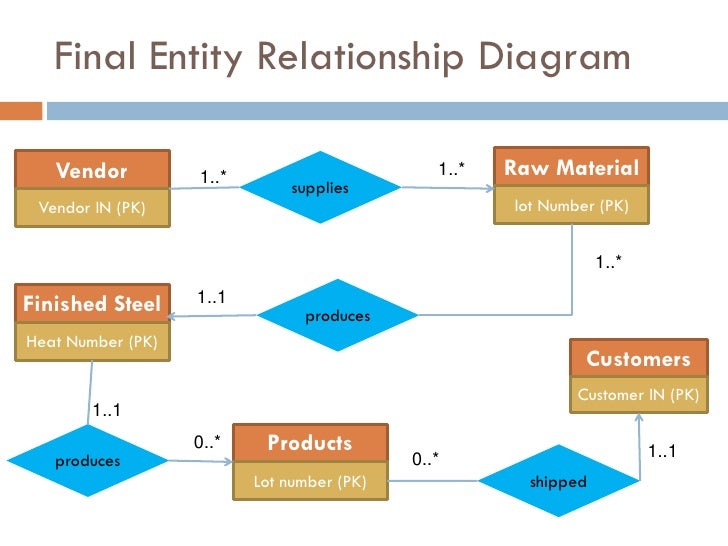 Final Entity Relationship Diagram

Vendor
Vendor IN (PK)

1..*

supplies

1..*

Raw Material
lot Number (PK)

1..*

Finished Steel
Heat Number (PK)

1..1

produces

Customers
Customer IN (PK)

1..1

produces

0..*

Products
Lot number (PK)

0..*

shipped

1..1